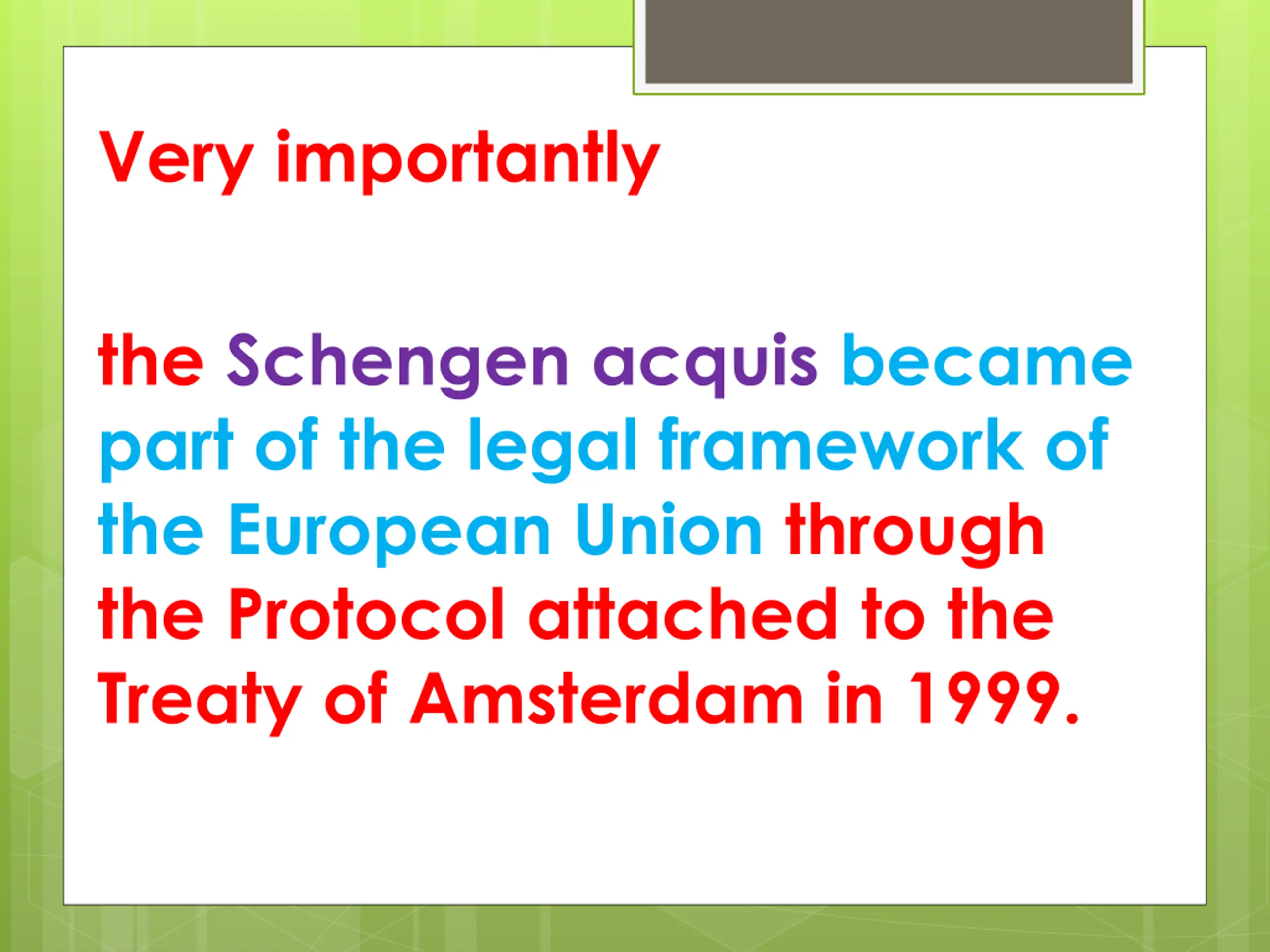 Very importantly

the Schengen acquis became part of the legal framework of the European Union through the Protocol attached to the Treaty of Amsterdam in 1999.